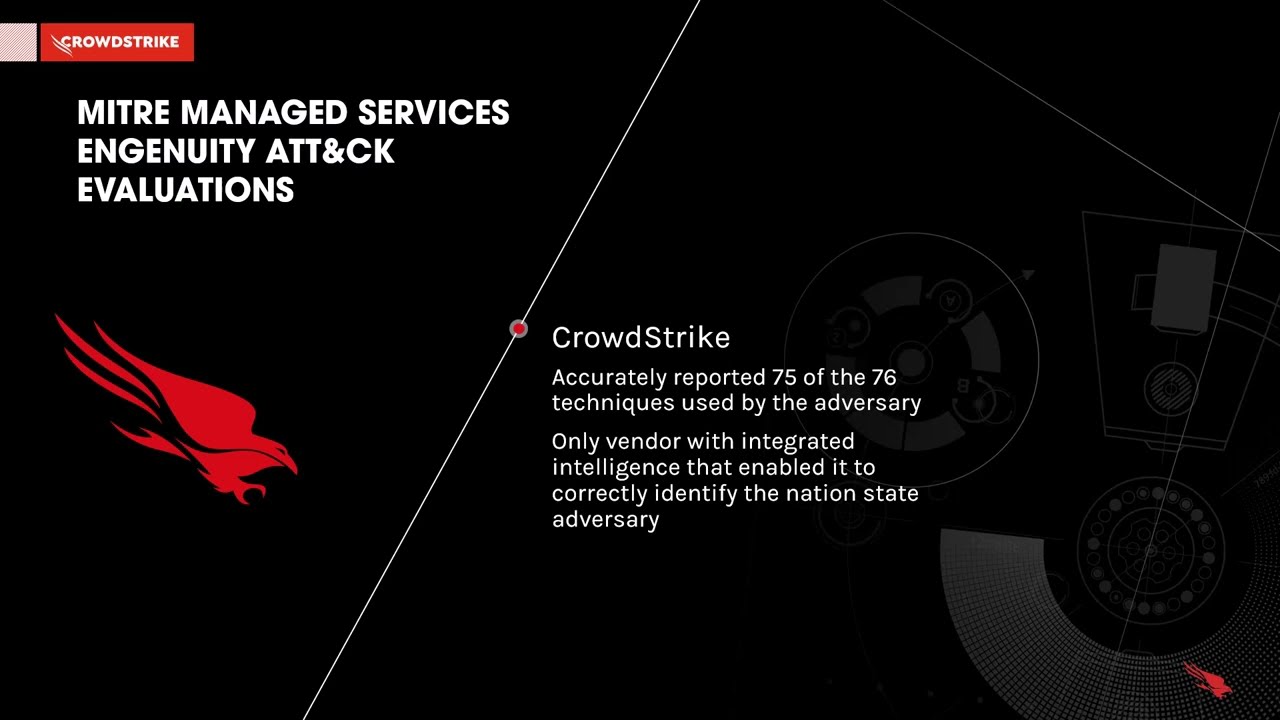 CROWDSTRIKE

MITRE MANAGED SERVICES ENGENUITY ATT&CK EVALUATIONS

CrowdStrike

Accurately reported 75 of the 76 techniques used by the adversary

Only vendor with integrated intelligence that enabled it to correctly identify the nation state adversary